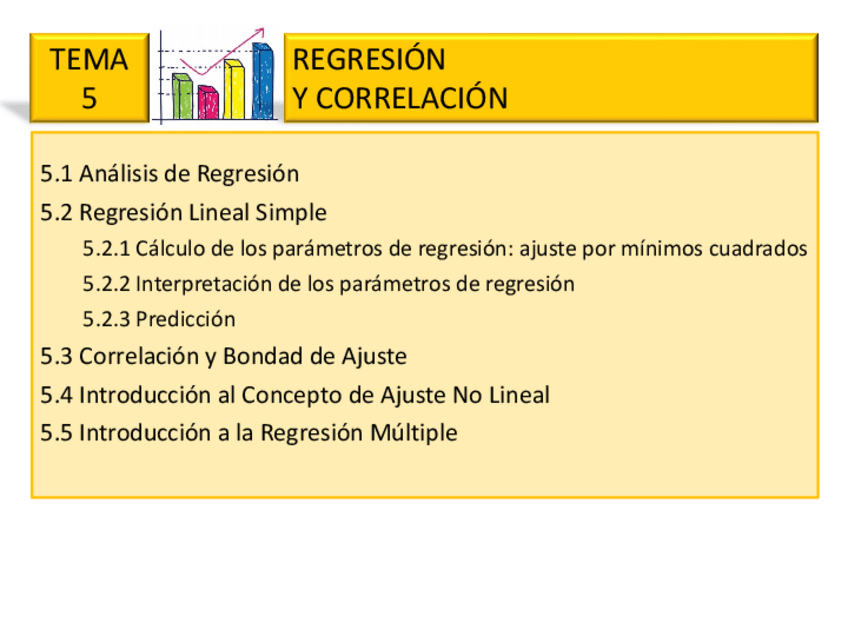 TEMA
5

REGRESIÓN
Y CORRELACIÓN

5.1 Análisis de Regresión

5.2 Regresión Lineal Simple

5.2.1 Cálculo de los parámetros de regresión: ajuste por mínimos cuadrados

5.2.2 Interpretación de los parámetros de regresión

5.2.3 Predicción

5.3 Correlación y Bondad de Ajuste

5.4 Introducción al Concepto de Ajuste No Lineal

5.5 Introducción a la Regresión Múltiple